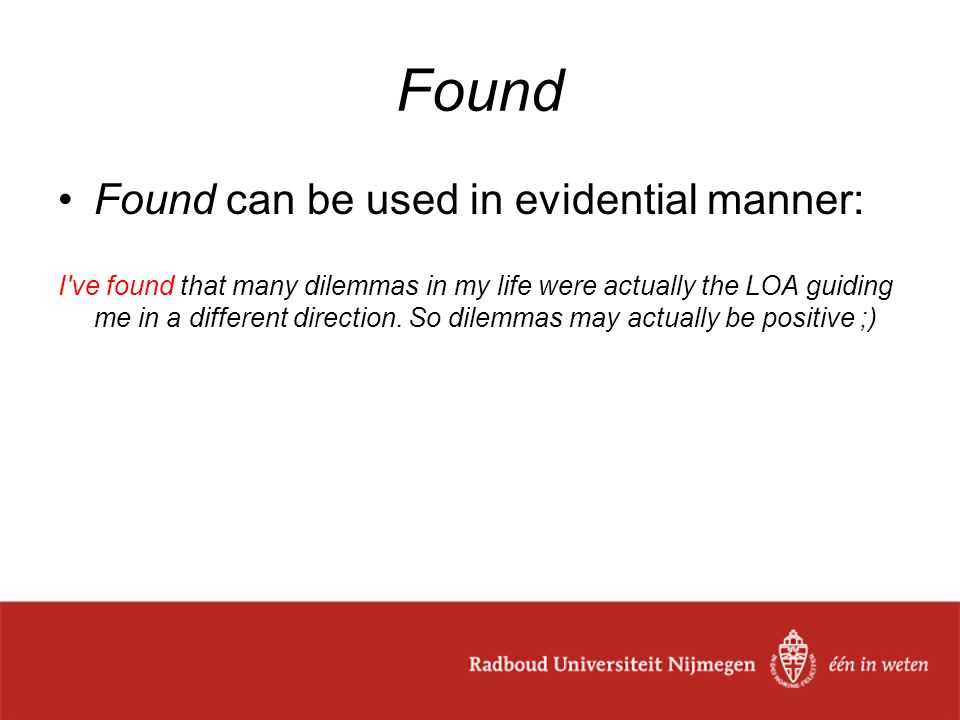 Found

• Found can be used in evidential manner:

I've found that many dilemmas in my life were actually the LOA guiding me in a different direction. So dilemmas may actually be positive ;)

Radboud Universiteit Nijmegen één in weten